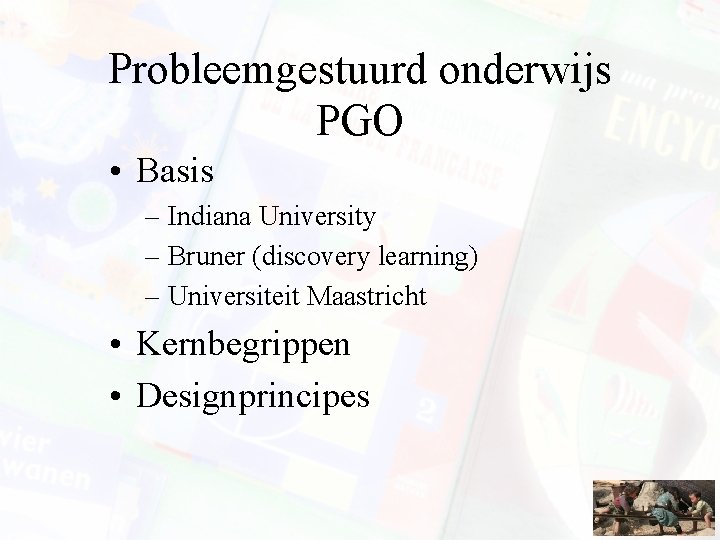 Probleemgestuurd onderwijs PGO

• Basis
– Indiana University
– Bruner (discovery learning)
– Universiteit Maastricht
• Kernbegrippen
• Designprincipes